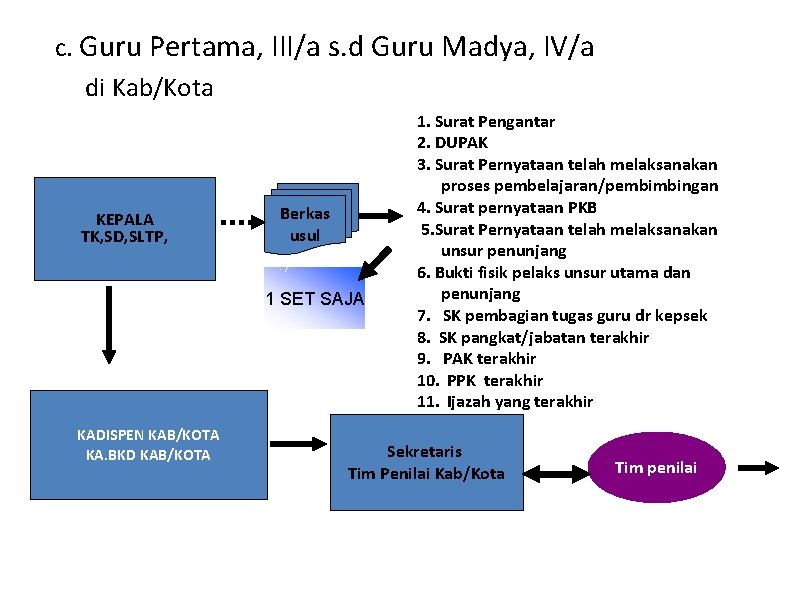 c. Guru Pertama, III/a s.d Guru Madya, IV/a
di Kab/Kota

KEPALA
TK,SD,SLTP,

Berkas usul

1 SET SAJA

1. Surat Pengantar
2. DUPAK
3. Surat Pernyataan telah melaksanakan proses pembelajaran/pembimbingan
4. Surat pernyataan PKB
5.Surat Pernyataan telah melaksanakan unsur penunjang
6. Bukti fisik pelaks unsur utama dan penunjang
7. SK pembagian tugas guru dr kepsek
8. SK pangkat/jabatan terakhir
9. PAK terakhir
10. PPK terakhir
11. Ijazah yang terakhir

KADISPEN KAB/KOTA
KA.BKD KAB/KOTA

Sekretaris
Tim Penilai Kab/Kota

Tim penilai